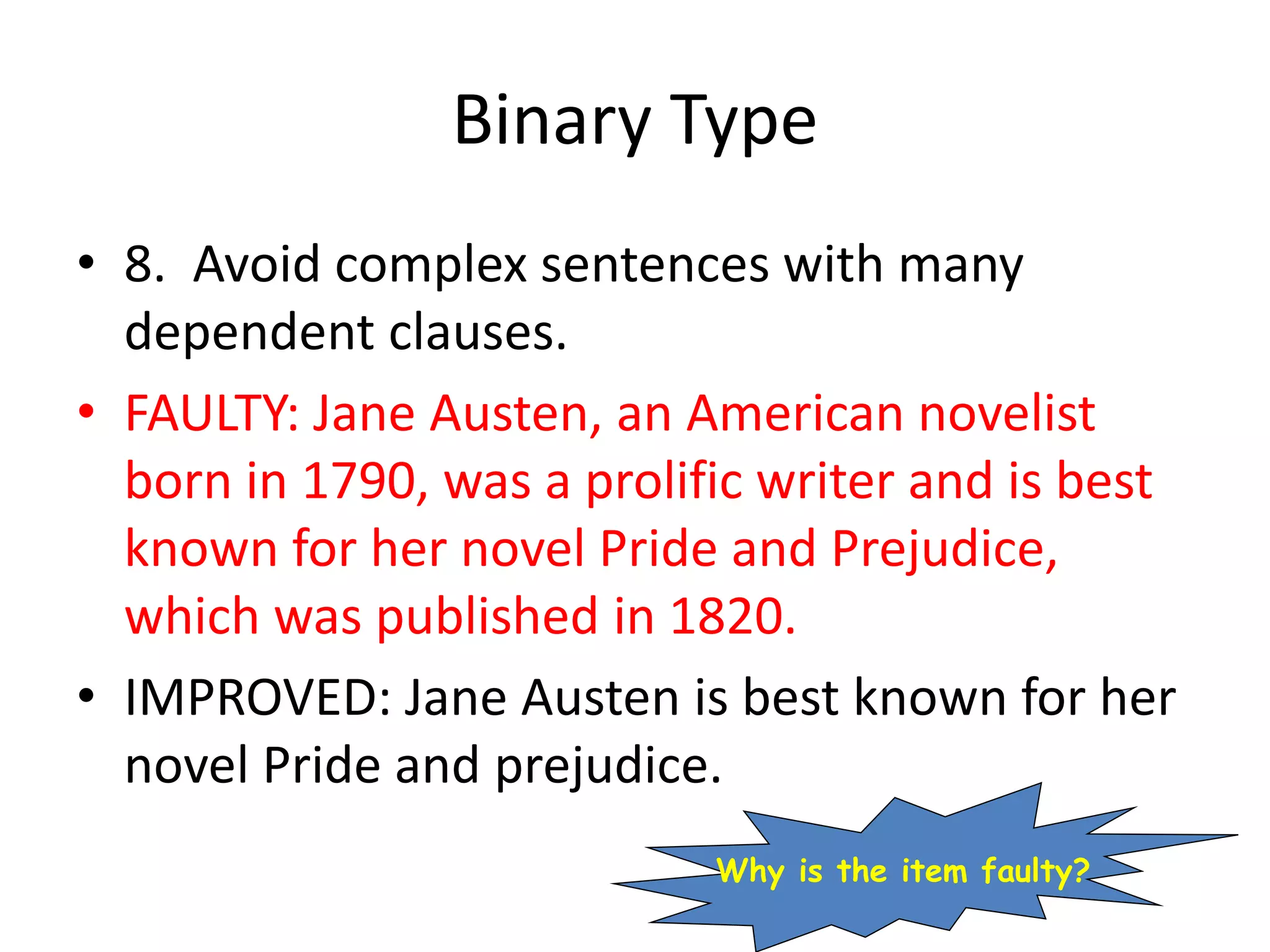 Binary Type

• 8. Avoid complex sentences with many dependent clauses.

• FAULTY: Jane Austen, an American novelist born in 1790, was a prolific writer and is best known for her novel Pride and Prejudice, which was published in 1820.

• IMPROVED: Jane Austen is best known for her novel Pride and prejudice.

Why is the item faulty?